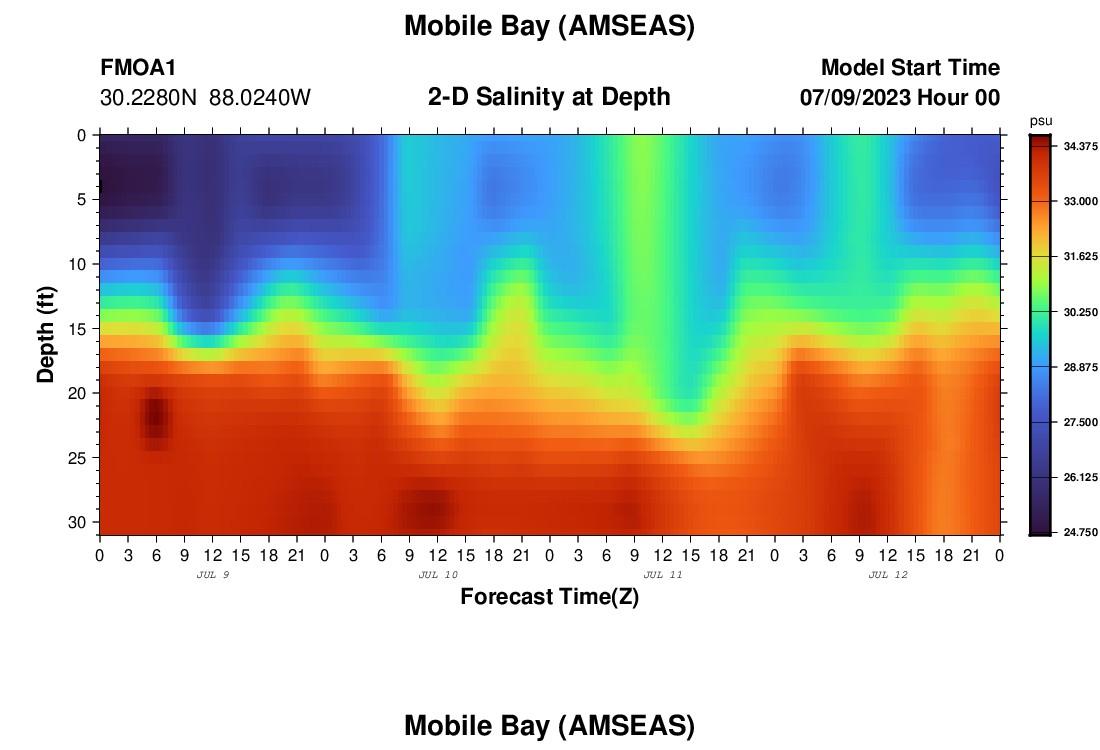 Mobile Bay (AMSEAS)

FMOA1
30.2280N 88.0240W

2-D Salinity at Depth

Model Start Time
07/09/2023 Hour 00

psu
34.375
33.000
31.625
30.250
28.875
27.500
26.125
24.750

Depth (ft)
0
5
10
15
20
25
30

0 3 6 9 12 15 18 21 0 3 6 9 12 15 18 21 0 3 6 9 12 15 18 21 0 3 6 9 12 15 18 21 0
JUL 9
JUL 10
JUL 11
JUL 12

Forecast Time(Z)

Mobile Bay (AMSEAS)